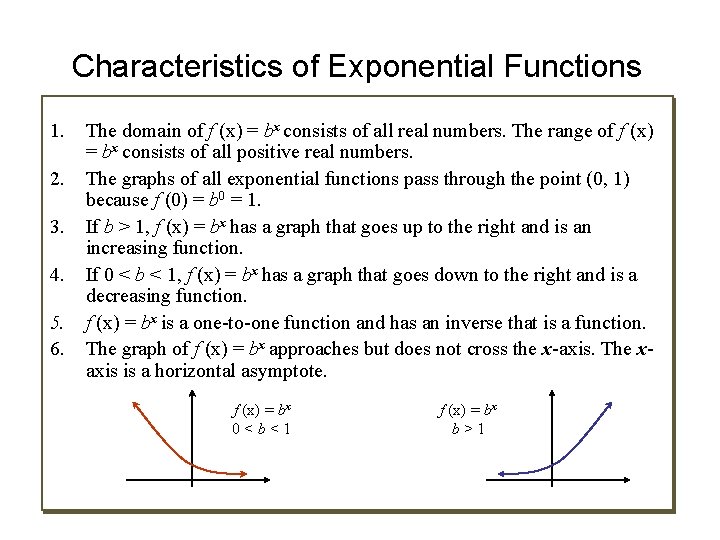 Characteristics of Exponential Functions

1. The domain of $f(x) = b^x$ consists of all real numbers. The range of $f(x) = b^x$ consists of all positive real numbers.

2. The graphs of all exponential functions pass through the point (0, 1) because $f(0) = b^0 = 1$.

3. If $b > 1$, $f(x) = b^x$ has a graph that goes up to the right and is an increasing function.

4. If $0 < b < 1$, $f(x) = b^x$ has a graph that goes down to the right and is a decreasing function.

5. $f(x) = b^x$ is a one-to-one function and has an inverse that is a function.

6. The graph of $f(x) = b^x$ approaches but does not cross the $x$-axis. The $x$-axis is a horizontal asymptote.

$f(x) = b^x$
$0 < b < 1$

$f(x) = b^x$
$b > 1$